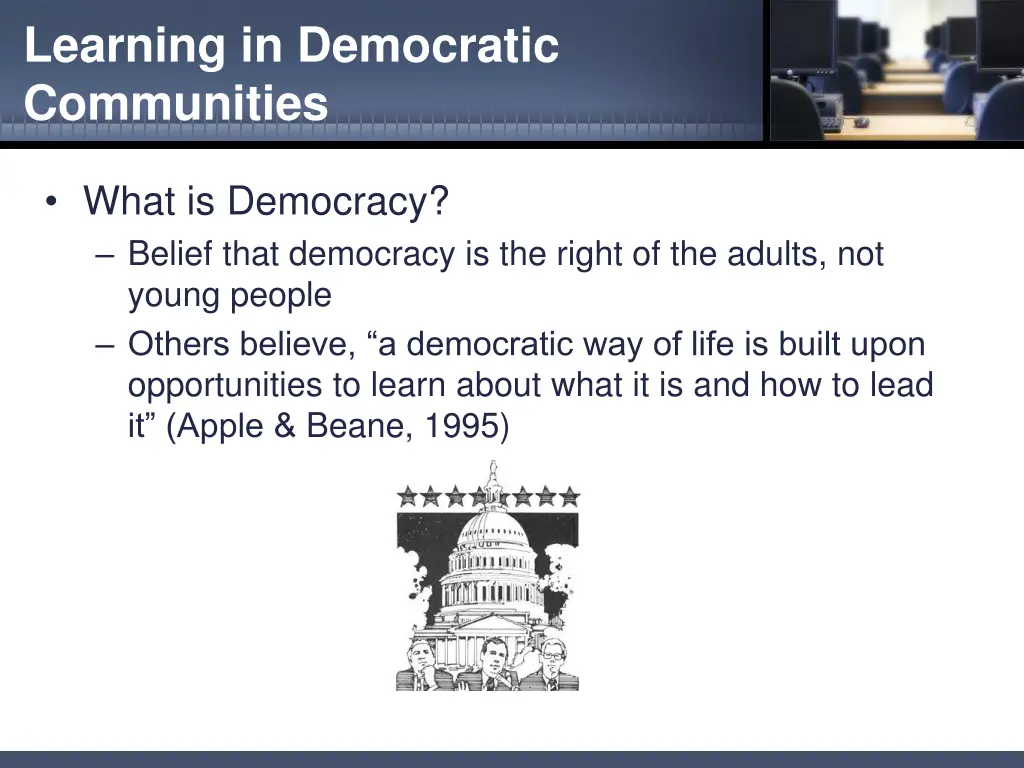 Learning in Democratic Communities

• What is Democracy?
– Belief that democracy is the right of the adults, not young people
– Others believe, “a democratic way of life is built upon opportunities to learn about what it is and how to lead it” (Apple & Beane, 1995)